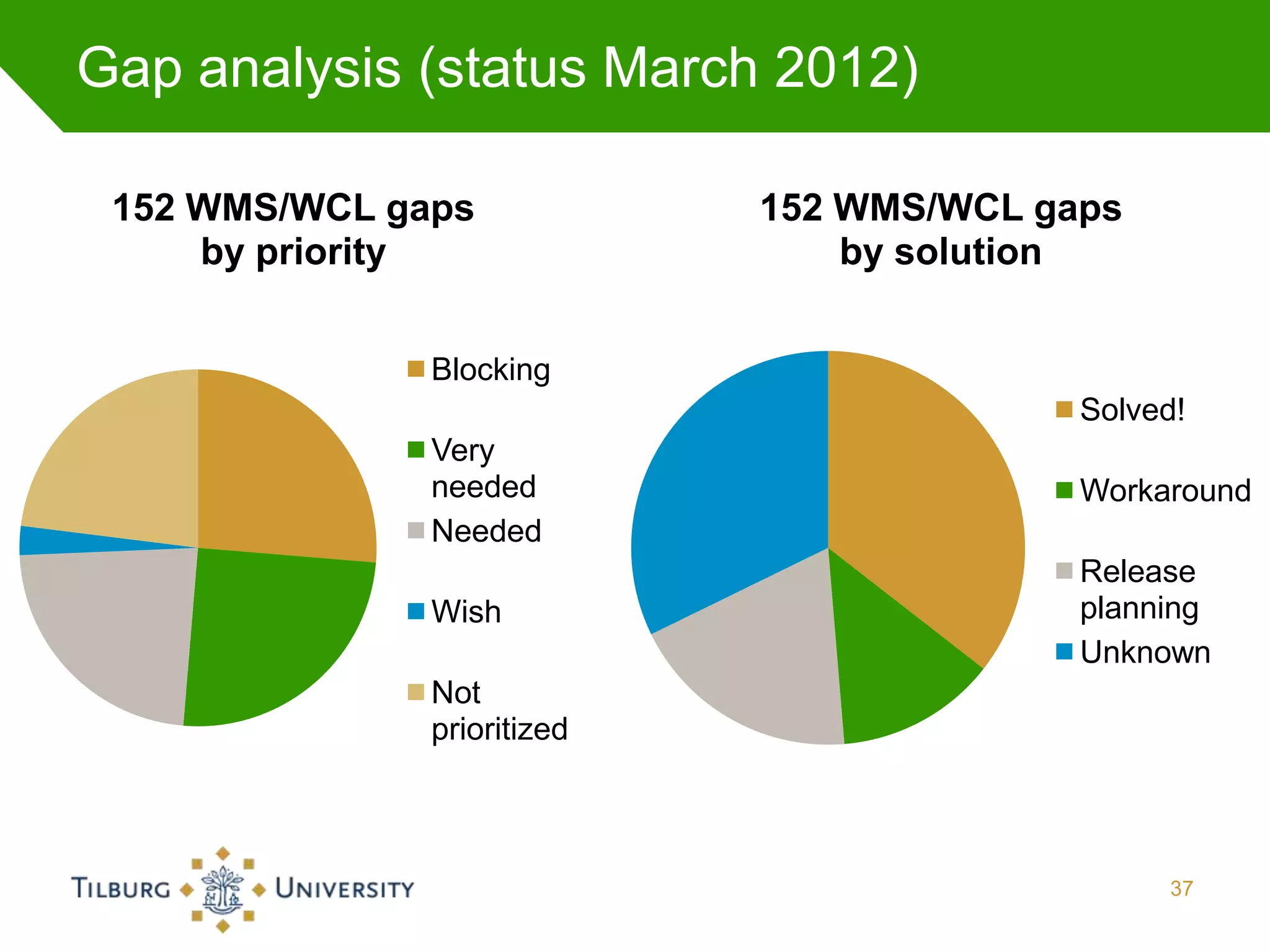 Gap analysis (status March 2012)

152 WMS/WCL gaps by priority

Blocking
Very needed
Needed
Wish
Not prioritized

152 WMS/WCL gaps by solution

Solved!
Workaround
Release planning
Unknown

TILBURG UNIVERSITY

37